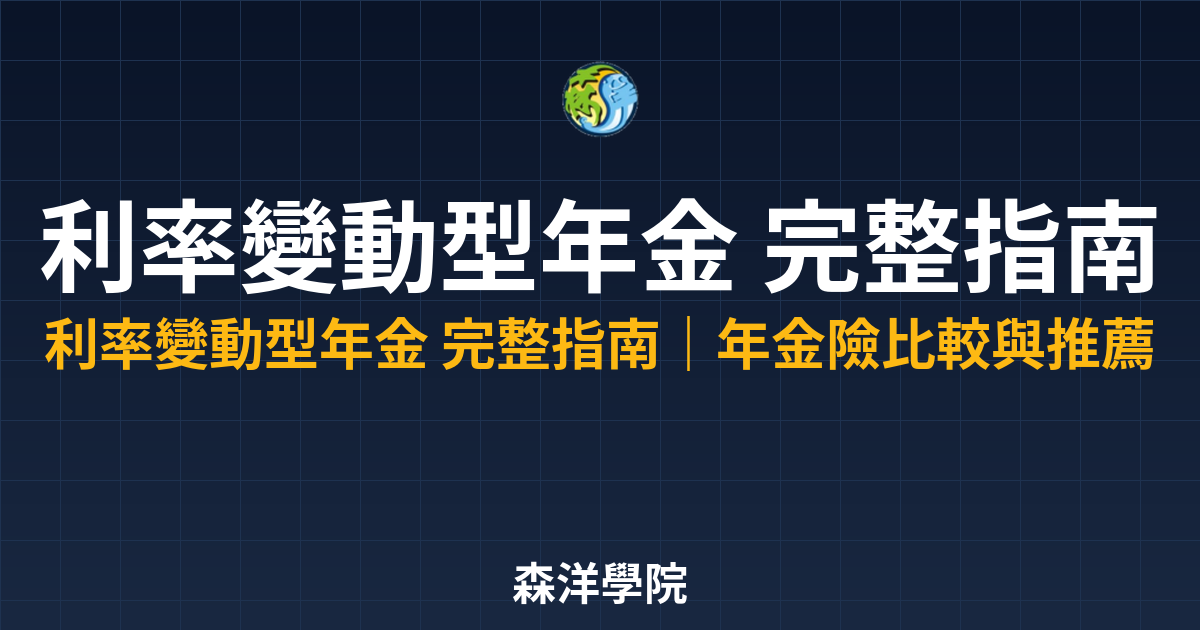 森洋

利率變動型年金 完整指南

利率變動型年金 完整指南｜年金險比較與推薦

森洋學院